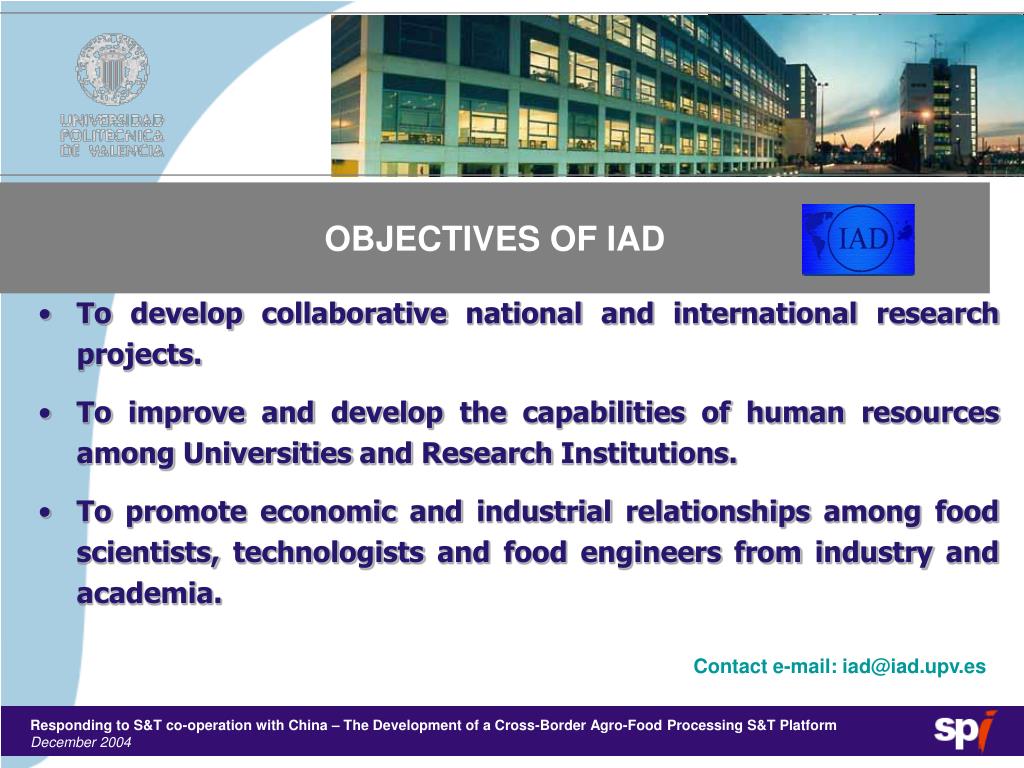 UNIVERSIDAD POLITECNICA DE VALENCIA

OBJECTIVES OF IAD

IAD

• To develop collaborative national and international research projects.

• To improve and develop the capabilities of human resources among Universities and Research Institutions.

• To promote economic and industrial relationships among food scientists, technologists and food engineers from industry and academia.

Contact e-mail: iad@iad.upv.es

Responding to S&T co-operation with China – The Development of a Cross-Border Agro-Food Processing S&T Platform
December 2004

spi